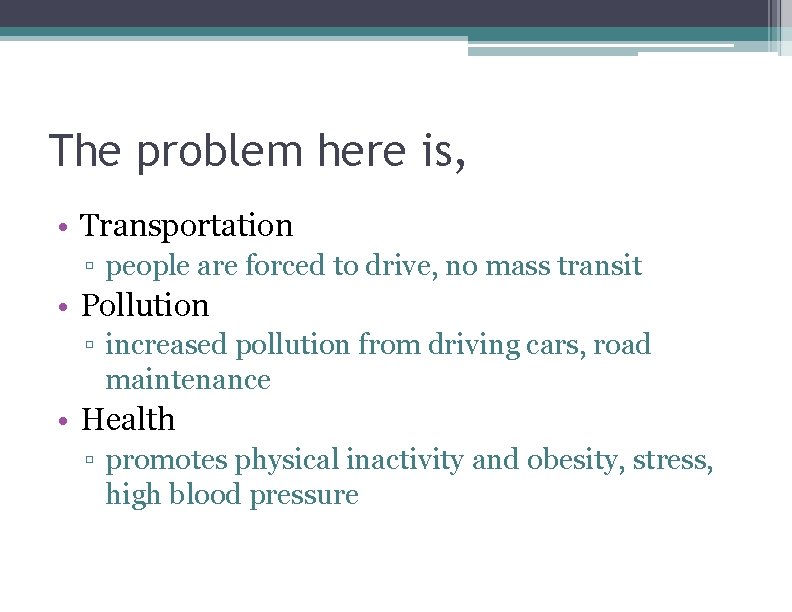 The problem here is,

• Transportation
▫ people are forced to drive, no mass transit
• Pollution
▫ increased pollution from driving cars, road maintenance
• Health
▫ promotes physical inactivity and obesity, stress, high blood pressure